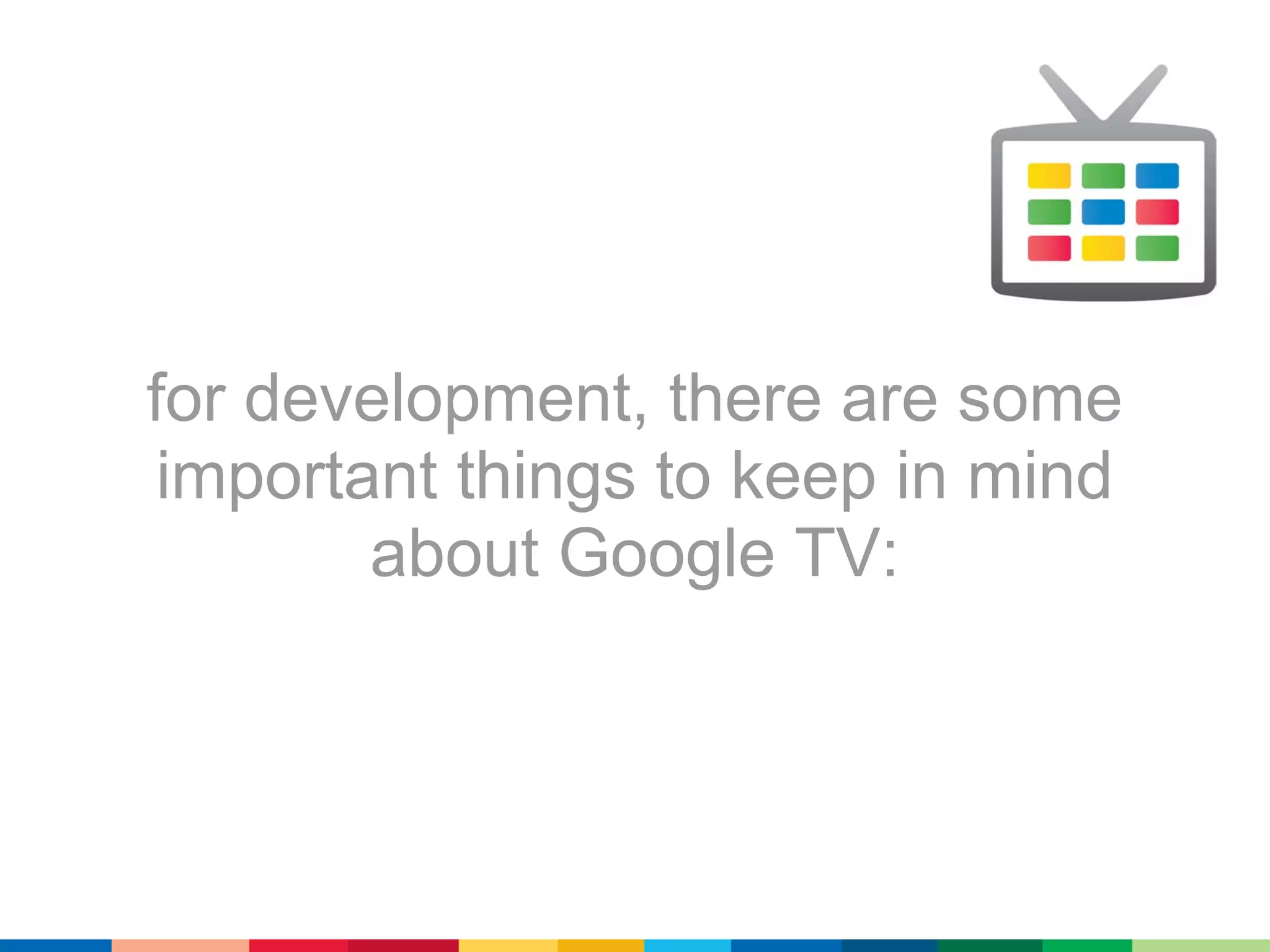 for development, there are some important things to keep in mind about Google TV: